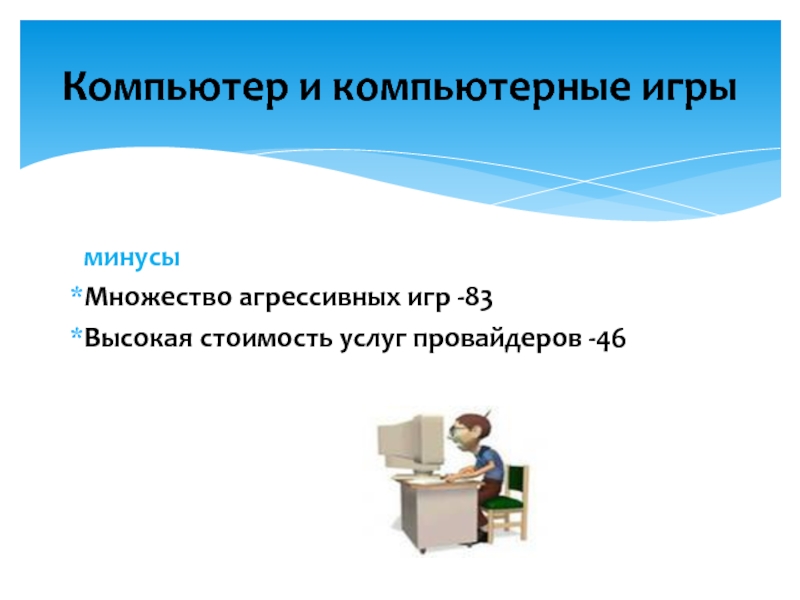 Компьютер и компьютерные игры

минусы

*Множество агрессивных игр -83

*Высокая стоимость услуг провайдеров -46